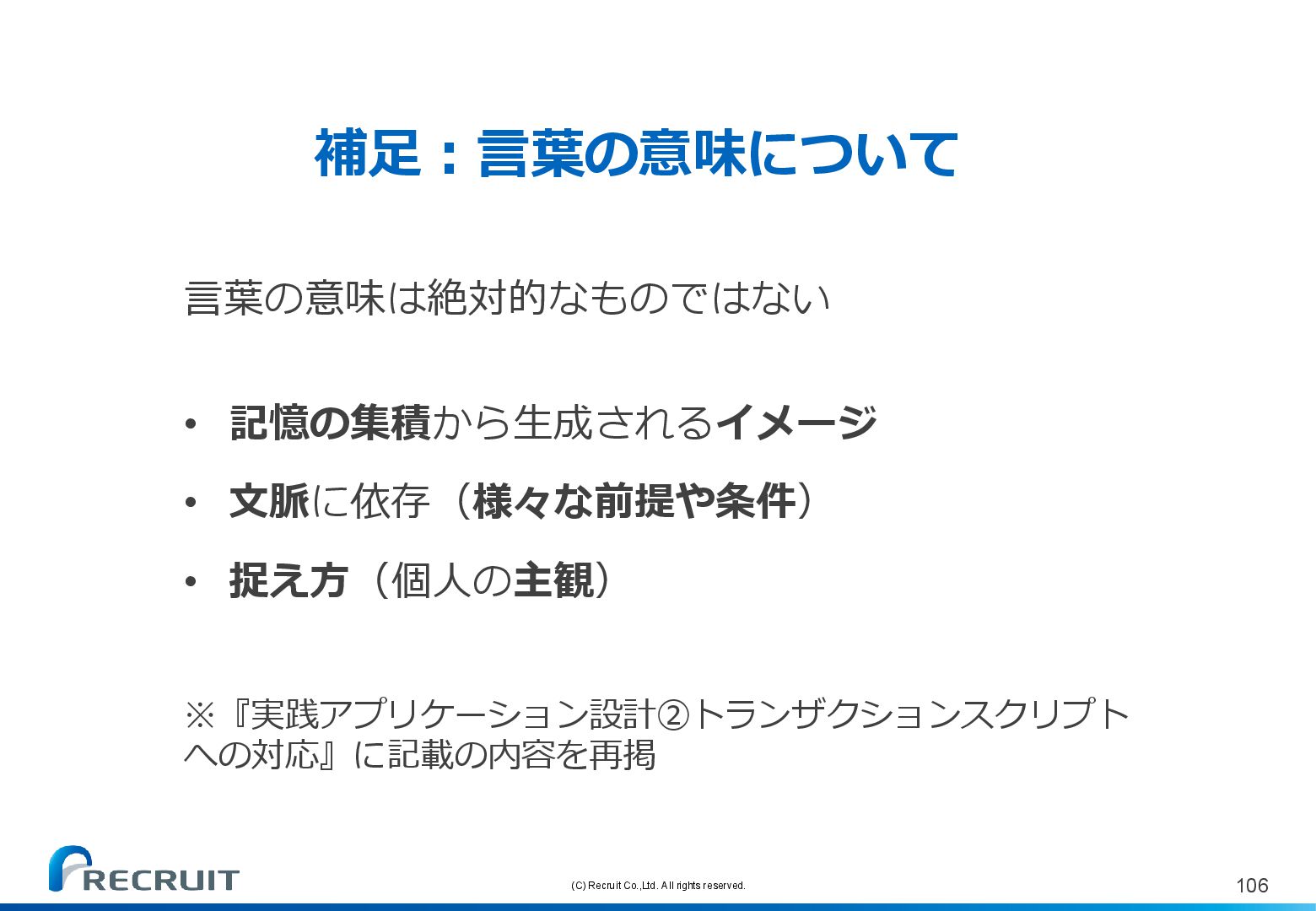 補足：言葉の意味について

言葉の意味は絶対的なものではない

• 記憶の集積から生成されるイメージ
• 文脈に依存（様々な前提や条件）
• 捉え方（個人の主観）

※『実践アプリケーション設計②トランザクションスクリプトへの対応』に記載の内容を再掲

RECRUIT

(C) Recruit Co.,Ltd. All rights reserved.

106